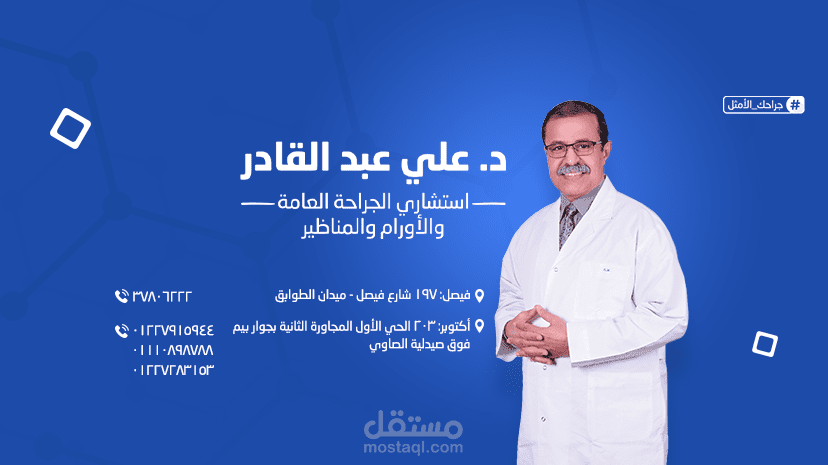 #جراحك_الأمثل

د. علي عبد القادر

استشاري الجراحة العامة
والأورام والمناظير

فيصل: ١٩٧ شارع فيصل - ميدان الطوابق

أكتوبر: ٢٠٣ الحي الأول المجاورة الثانية بجوار بيم فوق صيدلية الصاوي

٣٧٨٠٦٢٢٢

٠١٢٢٧٩١٥٩٤٤
٠١١١٠٨٩٨٧٨٨
٠١٢٢٧٢٨٣١٥٣

مستقل
mostaql.com